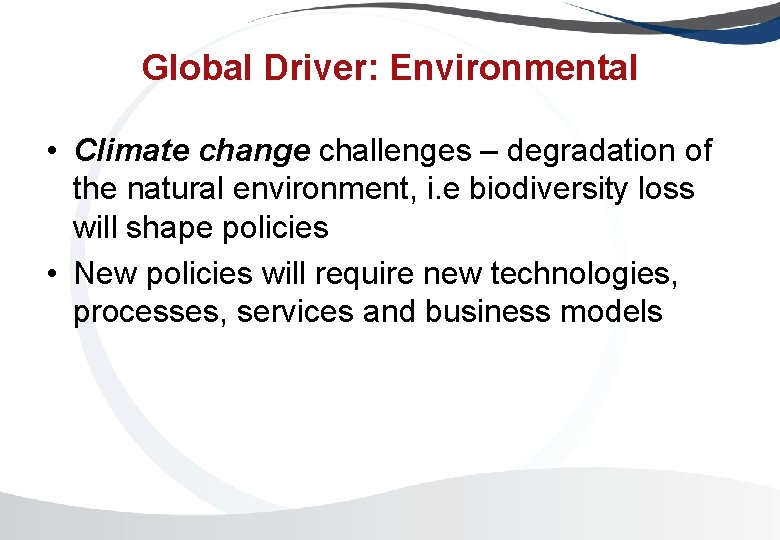 Global Driver: Environmental

• Climate change challenges – degradation of the natural environment, i.e biodiversity loss will shape policies

• New policies will require new technologies, processes, services and business models